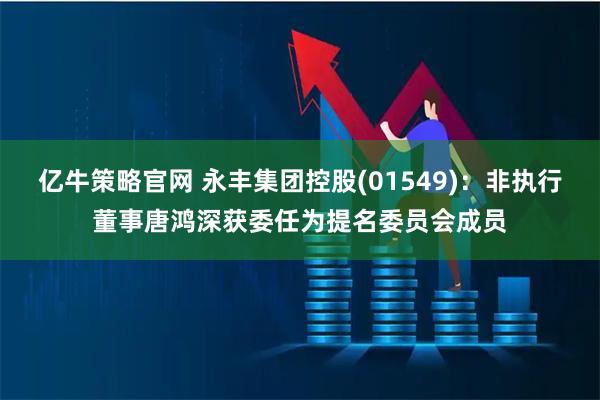 亿牛策略官网 永丰集团控股(01549)：非执行董事唐鸿深获委任为提名委员会成员